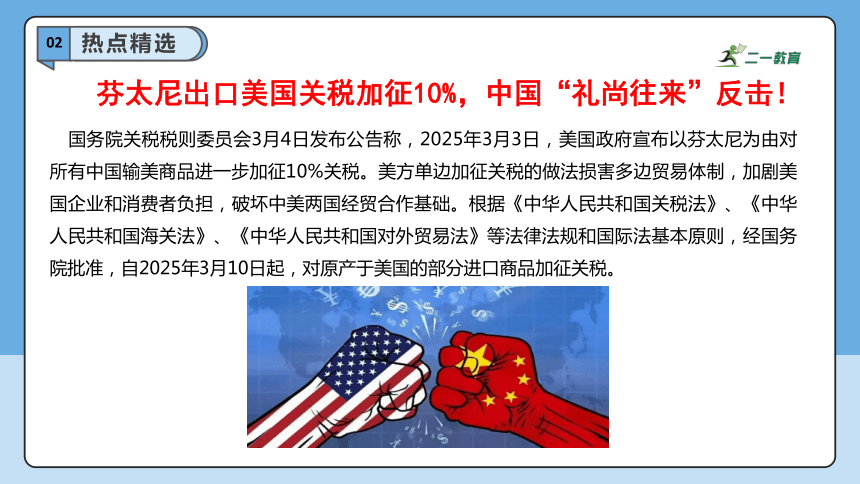 02 热点精选

二一教育

芬太尼出口美国关税加征10%，中国“礼尚往来”反击！

国务院关税税则委员会3月4日发布公告称，2025年3月3日，美国政府宣布以芬太尼为由对所有中国输美商品进一步加征10%关税。美方单边加征关税的做法损害多边贸易体制，加剧美国企业和消费者负担，破坏中美两国经贸合作基础。根据《中华人民共和国关税法》、《中华人民共和国海关法》、《中华人民共和国对外贸易法》等法律法规和国际法基本原则，经国务院批准，自2025年3月10日起，对原产于美国的部分进口商品加征关税。